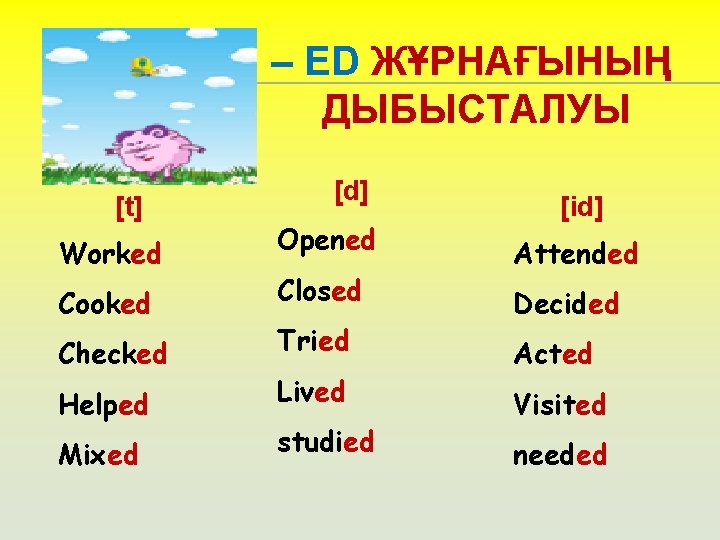 – ED ЖҰРНАҒЫНЫҢ ДЫБЫСТАЛУЫ

[t]

Worked

Cooked

Checked

Helped

Mixed

[d]

Opened

Closed

Tried

Lived

studied

[id]

Attended

Decided

Acted

Visited

needed